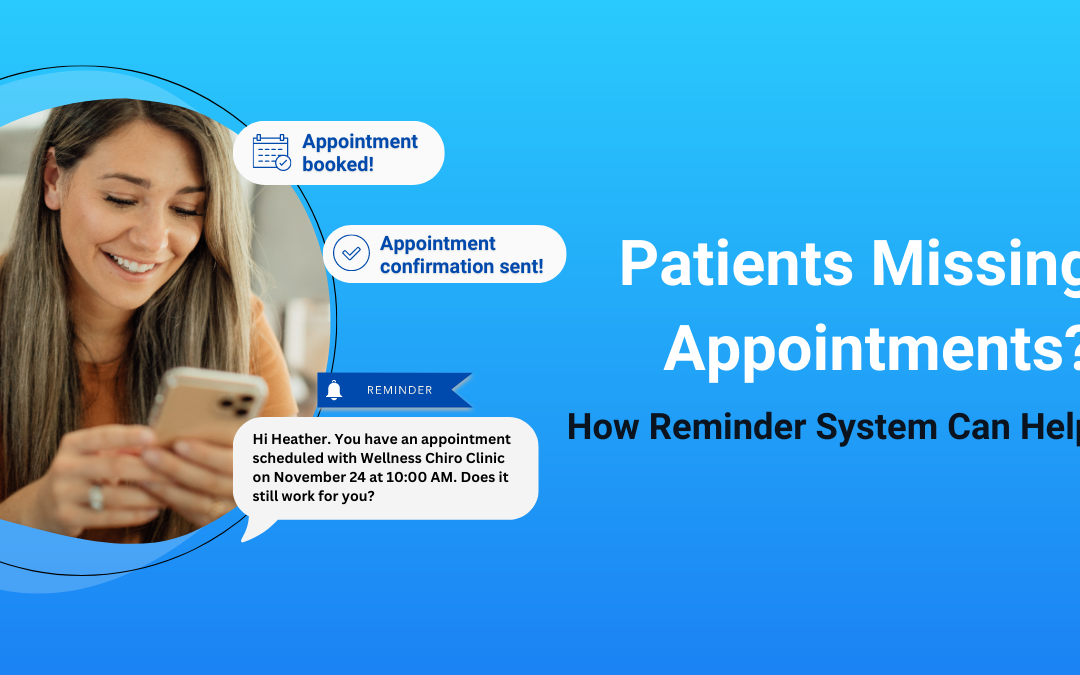 Appointment booked!

Appointment confirmation sent!

REMINDER

Hi Heather. You have an appointment scheduled with Wellness Chiro Clinic on November 24 at 10:00 AM. Does it still work for you?

Patients Missing Appointments?

How Reminder System Can Help